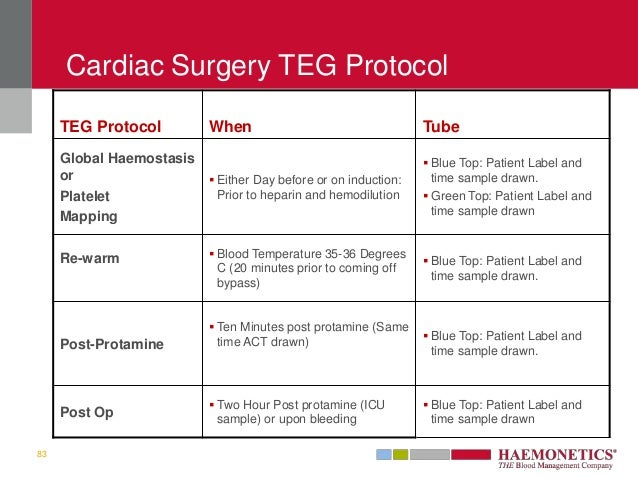 Cardiac Surgery TEG Protocol

| TEG Protocol | When | Tube |
|---|---|---|
| Global Haemostasis or Platelet Mapping | ▪ Either Day before or on induction: Prior to heparin and hemodilution | ▪ Blue Top: Patient Label and time sample drawn. ▪ Green Top: Patient Label and time sample drawn |
| Re-warm | ▪ Blood Temperature 35-36 Degrees C (20 minutes prior to coming off bypass) | ▪ Blue Top: Patient Label and time sample drawn. |
| Post-Protamine | ▪ Ten Minutes post protamine (Same time ACT drawn) | ▪ Blue Top: Patient Label and time sample drawn. |
| Post Op | ▪ Two Hour Post protamine (ICU sample) or upon bleeding | ▪ Blue Top: Patient Label and time sample drawn |

83

HAEMONETICS®
THE Blood Management Company